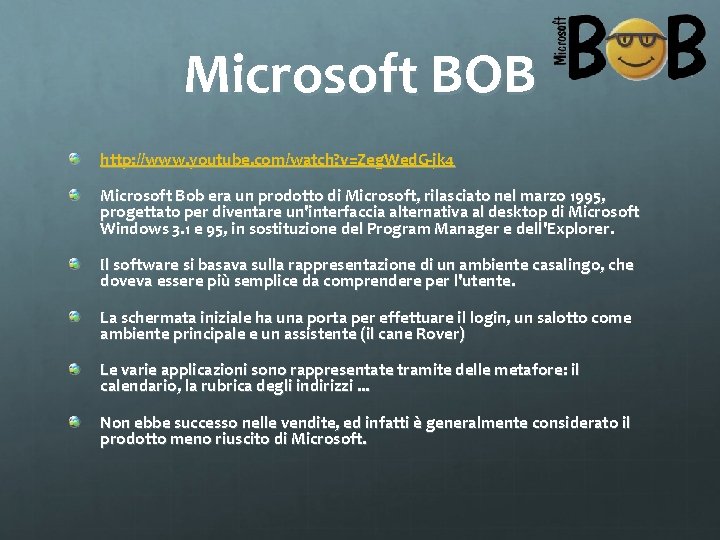 Microsoft BOB

Microsoft BOB

http://www.youtube.com/watch?v=ZegWedG-jk4

Microsoft Bob era un prodotto di Microsoft, rilasciato nel marzo 1995, progettato per diventare un'interfaccia alternativa al desktop di Microsoft Windows 3.1 e 95, in sostituzione del Program Manager e dell'Explorer.

Il software si basava sulla rappresentazione di un ambiente casalingo, che doveva essere più semplice da comprendere per l'utente.

La schermata iniziale ha una porta per effettuare il login, un salotto come ambiente principale e un assistente (il cane Rover)

Le varie applicazioni sono rappresentate tramite delle metafore: il calendario, la rubrica degli indirizzi ...

Non ebbe successo nelle vendite, ed infatti è generalmente considerato il prodotto meno riuscito di Microsoft.